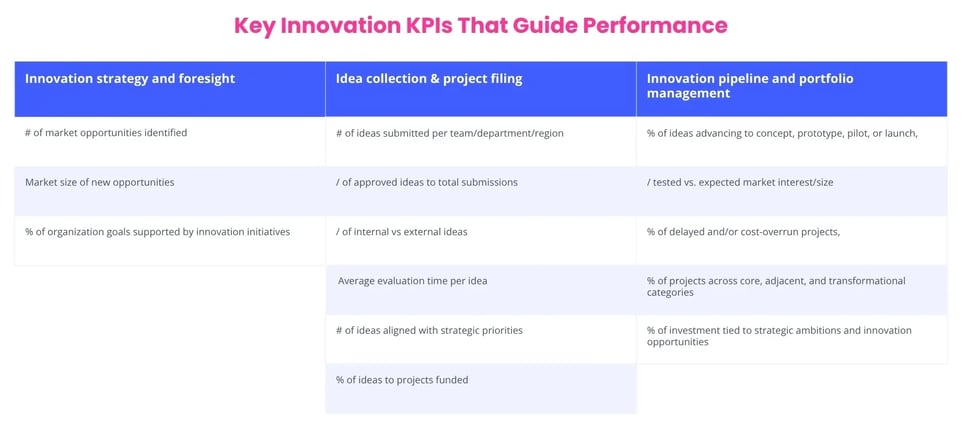 Key Innovation KPIs That Guide Performance

| Innovation strategy and foresight | Idea collection & project filing | Innovation pipeline and portfolio management |
|---|---|---|
| # of market opportunities identified | # of ideas submitted per team/department/region | % of ideas advancing to concept, prototype, pilot, or launch, |
| Market size of new opportunities | / of approved ideas to total submissions | / tested vs. expected market interest/size |
| % of organization goals supported by innovation initiatives | / of internal vs external ideas | % of delayed and/or cost-overrun projects, |
| | Average evaluation time per idea | % of projects across core, adjacent, and transformational categories |
| | # of ideas aligned with strategic priorities | % of investment tied to strategic ambitions and innovation opportunities |
| | % of ideas to projects funded | |